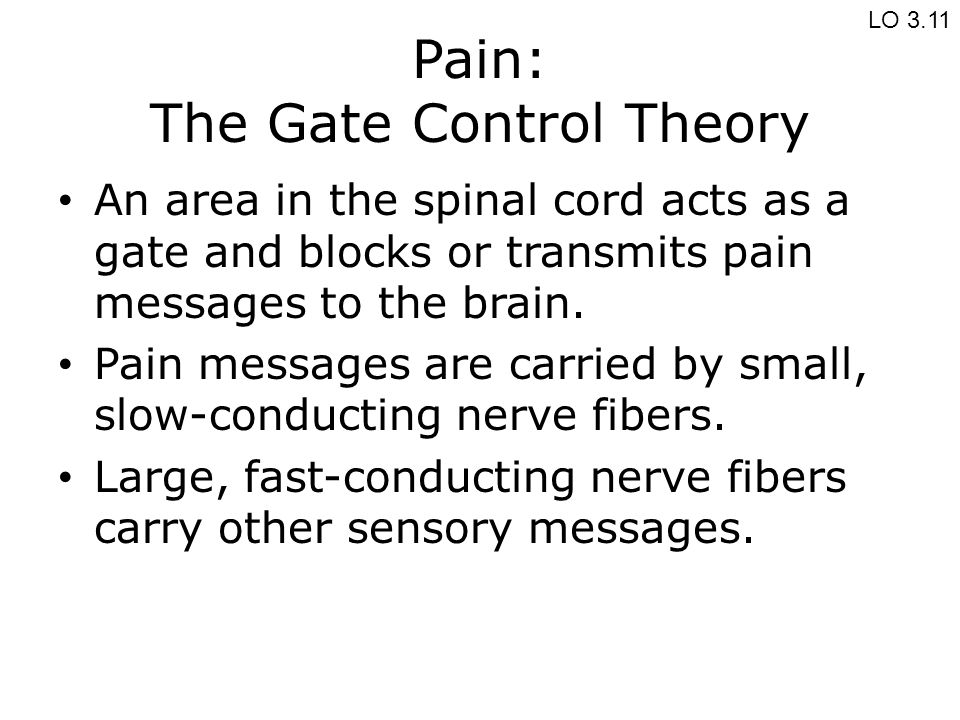 LO 3.11

Pain:
The Gate Control Theory

• An area in the spinal cord acts as a gate and blocks or transmits pain messages to the brain.
• Pain messages are carried by small, slow-conducting nerve fibers.
• Large, fast-conducting nerve fibers carry other sensory messages.